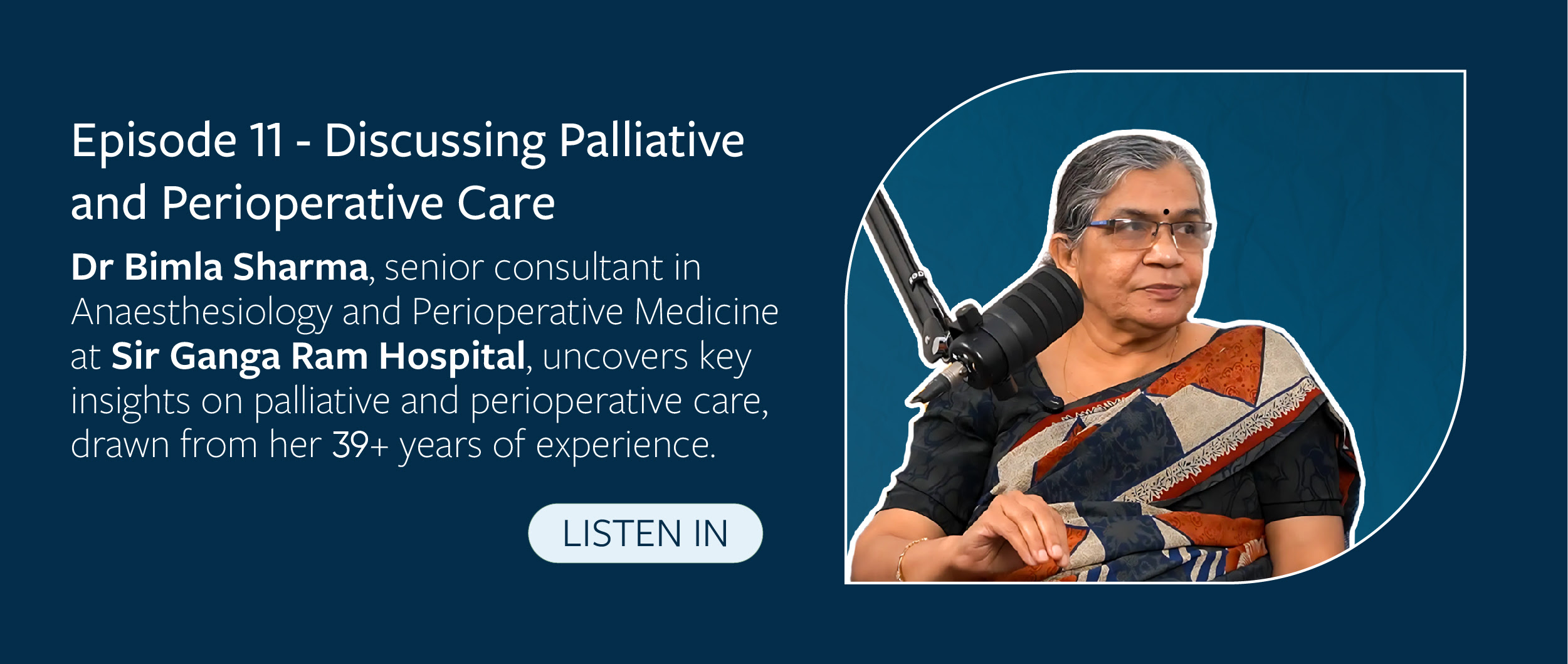 Episode 11 - Discussing Palliative and Perioperative Care

Dr Bimla Sharma, senior consultant in Anaesthesiology and Perioperative Medicine at Sir Ganga Ram Hospital, uncovers key insights on palliative and perioperative care, drawn from her 39+ years of experience.

LISTEN IN